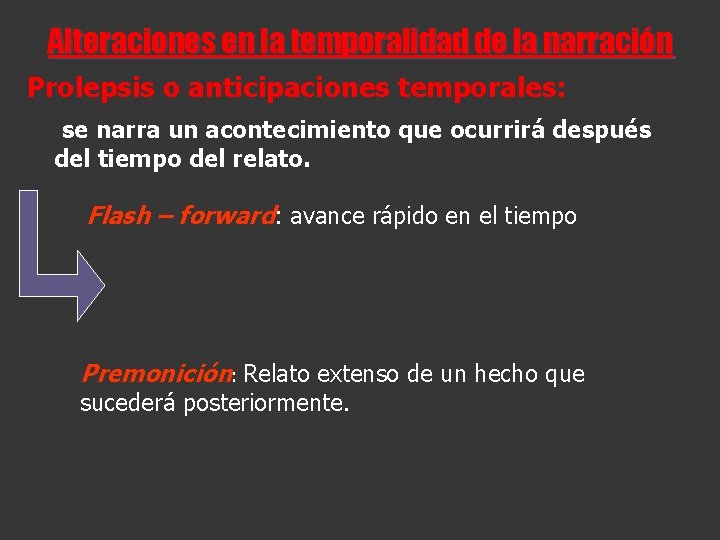 Alteraciones en la temporalidad de la narración

Prolepsis o anticipaciones temporales:

se narra un acontecimiento que ocurrirá después del tiempo del relato.

Flash – forward: avance rápido en el tiempo

Premonición: Relato extenso de un hecho que sucederá posteriormente.